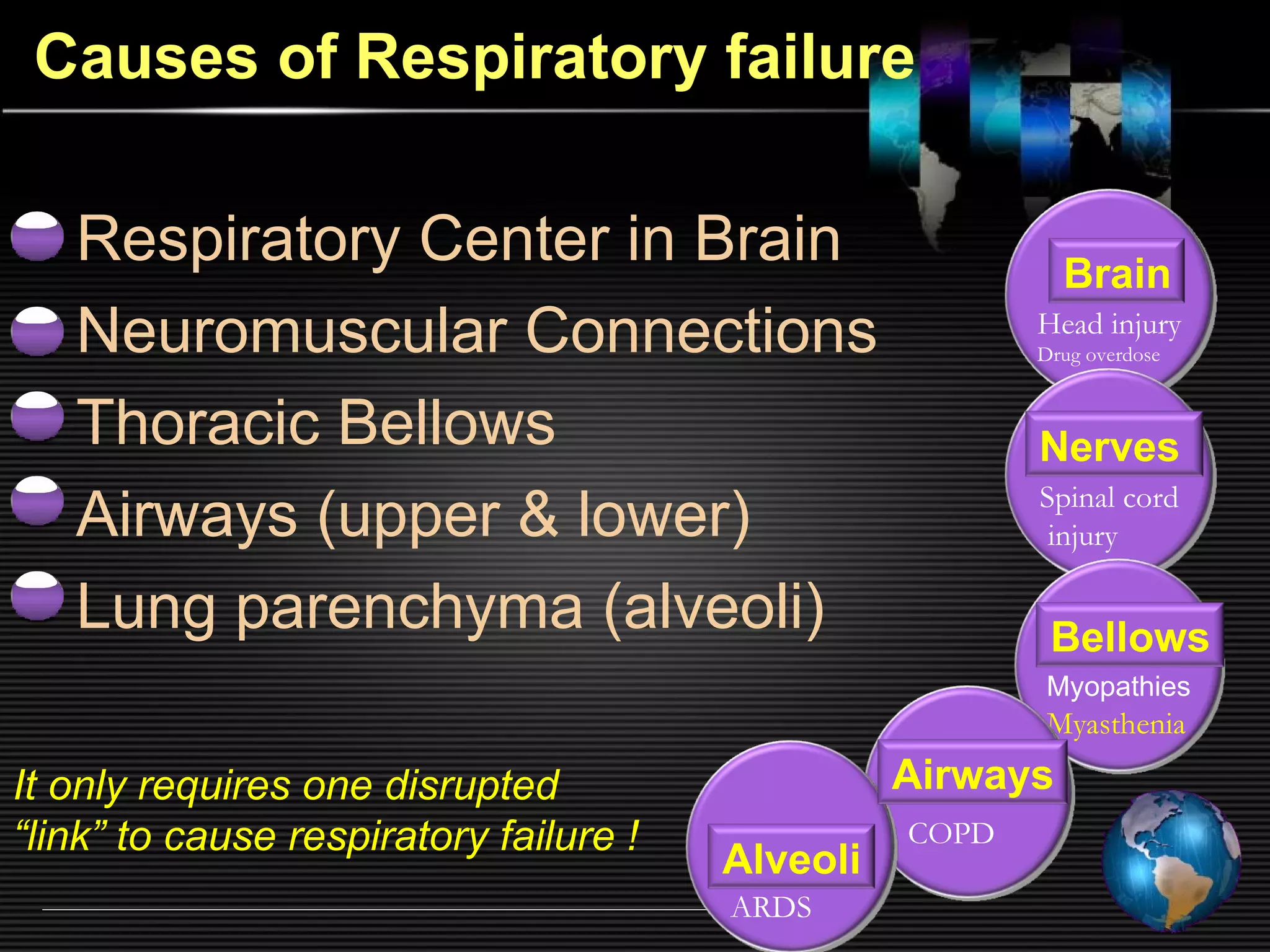 Causes of Respiratory failure

Respiratory Center in Brain
Neuromuscular Connections
Thoracic Bellows
Airways (upper & lower)
Lung parenchyma (alveoli)

It only requires one disrupted "link" to cause respiratory failure !

Brain
Head injury
Drug overdose

Nerves
Spinal cord injury

Bellows
Myopathies
Myasthenia

Airways
COPD

Alveoli
ARDS